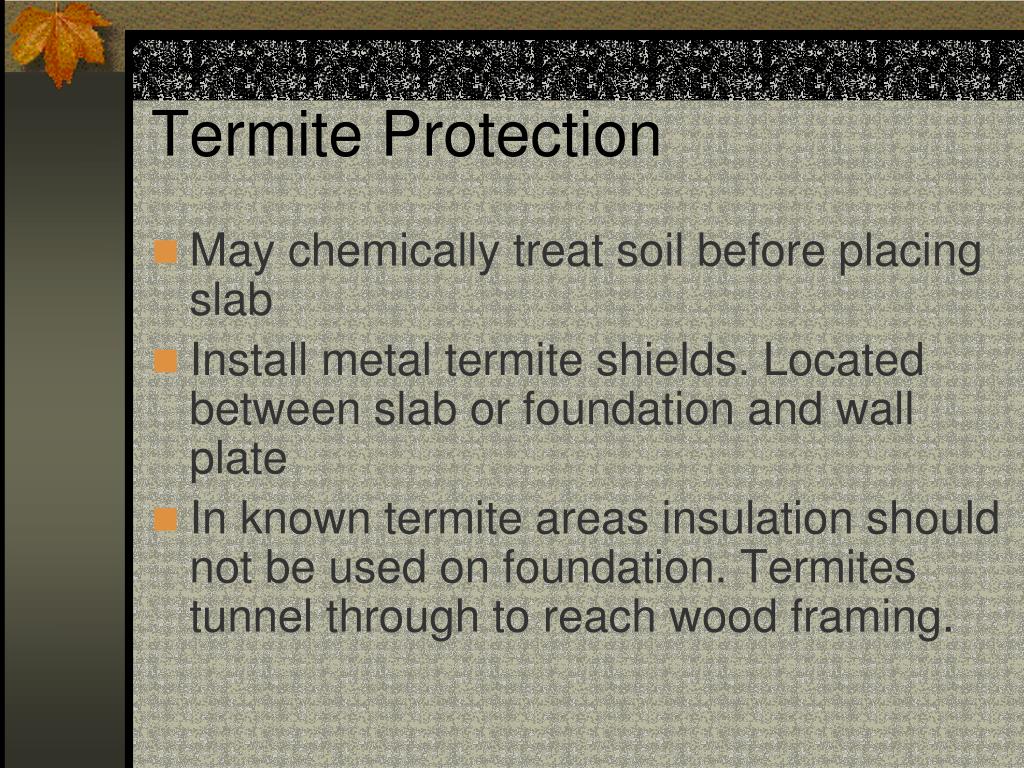 Termite Protection

- May chemically treat soil before placing slab
- Install metal termite shields. Located between slab or foundation and wall plate
- In known termite areas insulation should not be used on foundation. Termites tunnel through to reach wood framing.